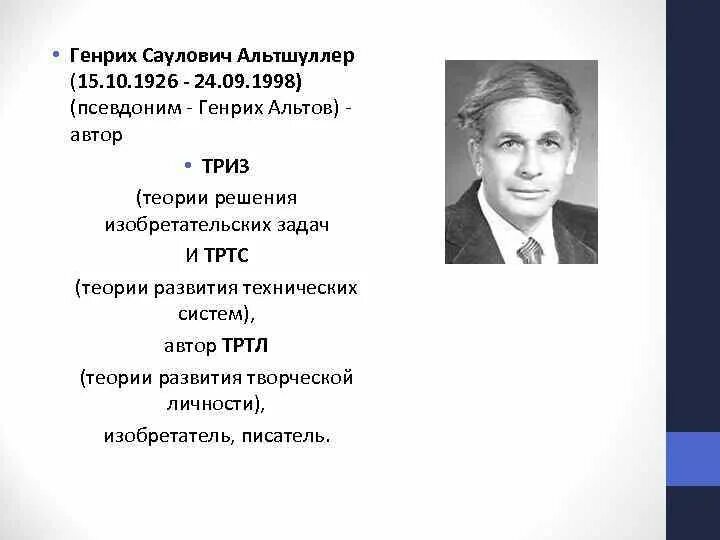 • Генрих Саулович Альтшуллер (15.10.1926 - 24.09.1998) (псевдоним - Генрих Альтов) - автор

• ТРИЗ

(теории решения изобретательских задач

И ТРТС

(теории развития технических систем),

автор ТРТЛ

(теории развития творческой личности),

изобретатель, писатель.